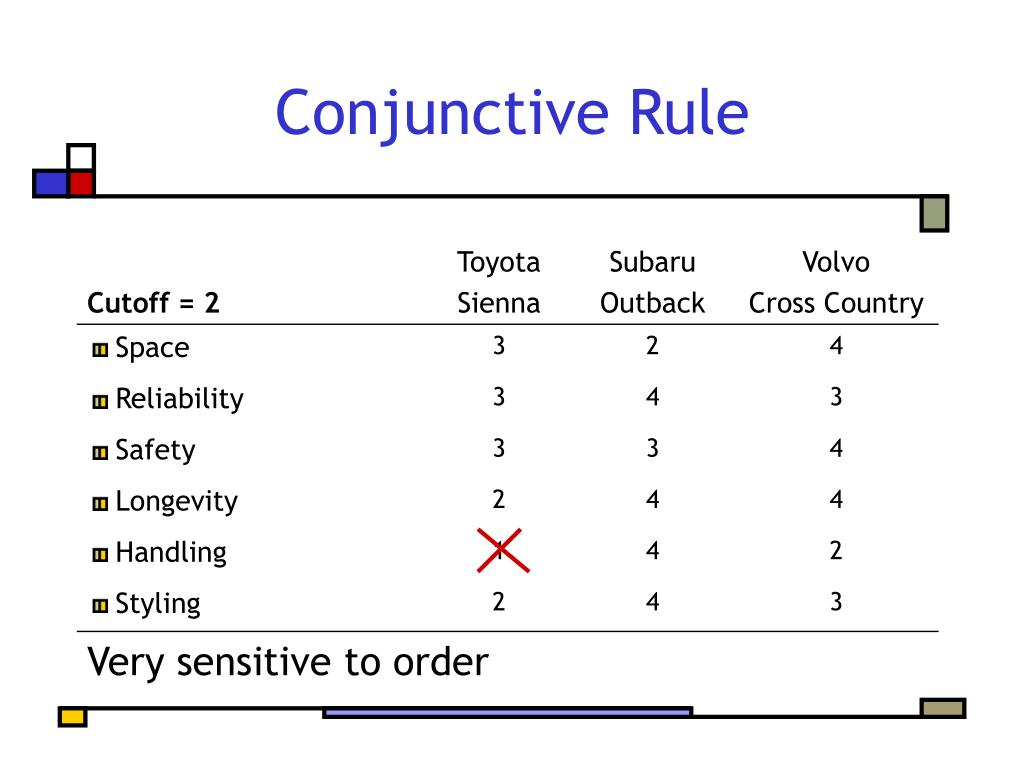 Conjunctive Rule

| Cutoff = 2 | Toyota Sienna | Subaru Outback | Volvo Cross Country |
|---|---|---|---|
| Space | 3 | 2 | 4 |
| Reliability | 3 | 4 | 3 |
| Safety | 3 | 3 | 4 |
| Longevity | 2 | 4 | 4 |
| Handling | 1 | 4 | 2 |
| Styling | 2 | 4 | 3 |

Very sensitive to order